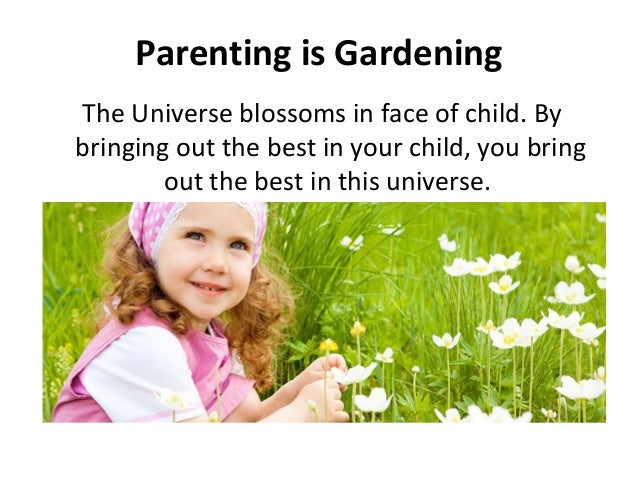 Parenting is Gardening

The Universe blossoms in face of child. By bringing out the best in your child, you bring out the best in this universe.